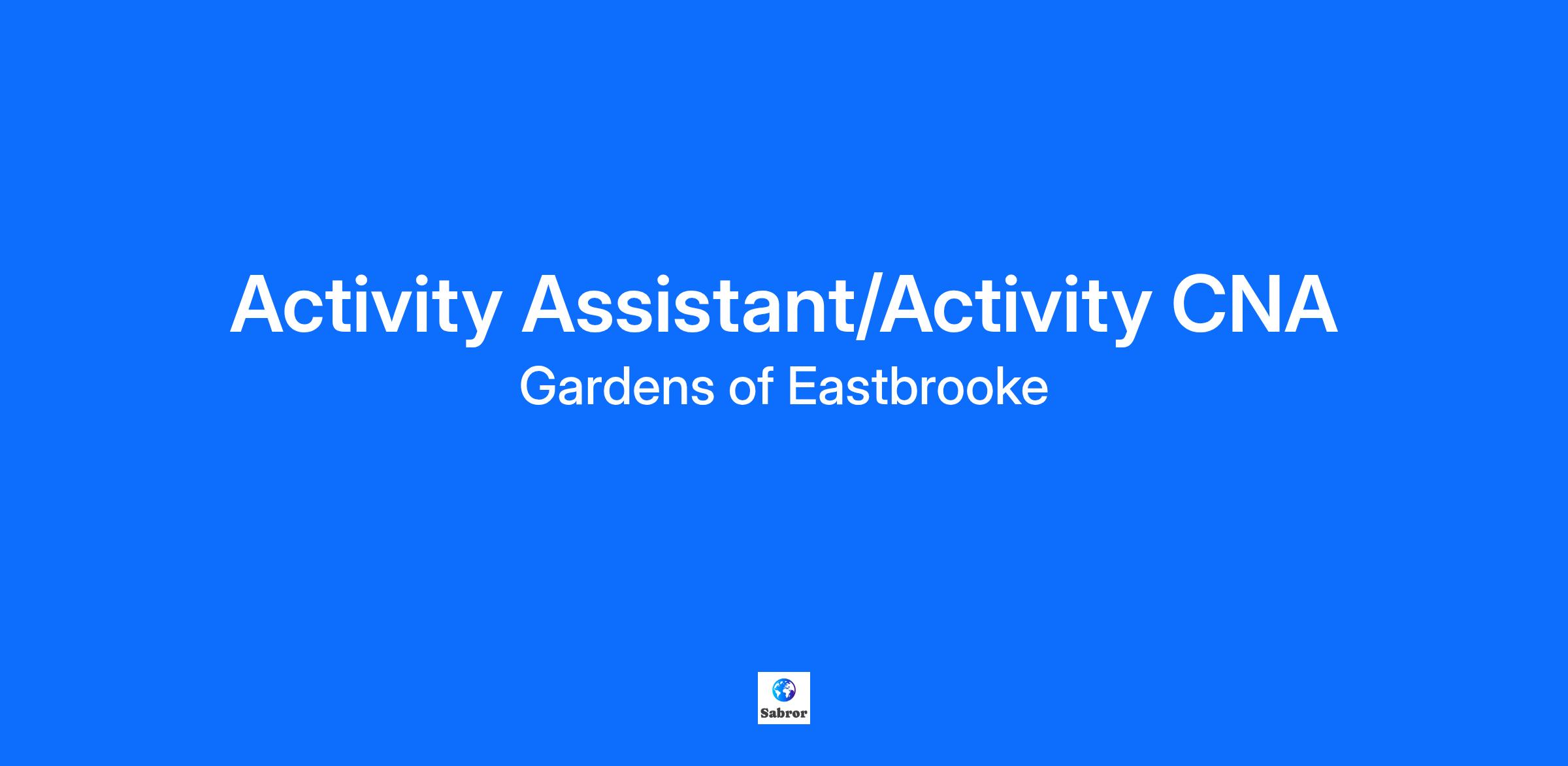 Activity Assistant/Activity CNA
Gardens of Eastbrooke

Sabror